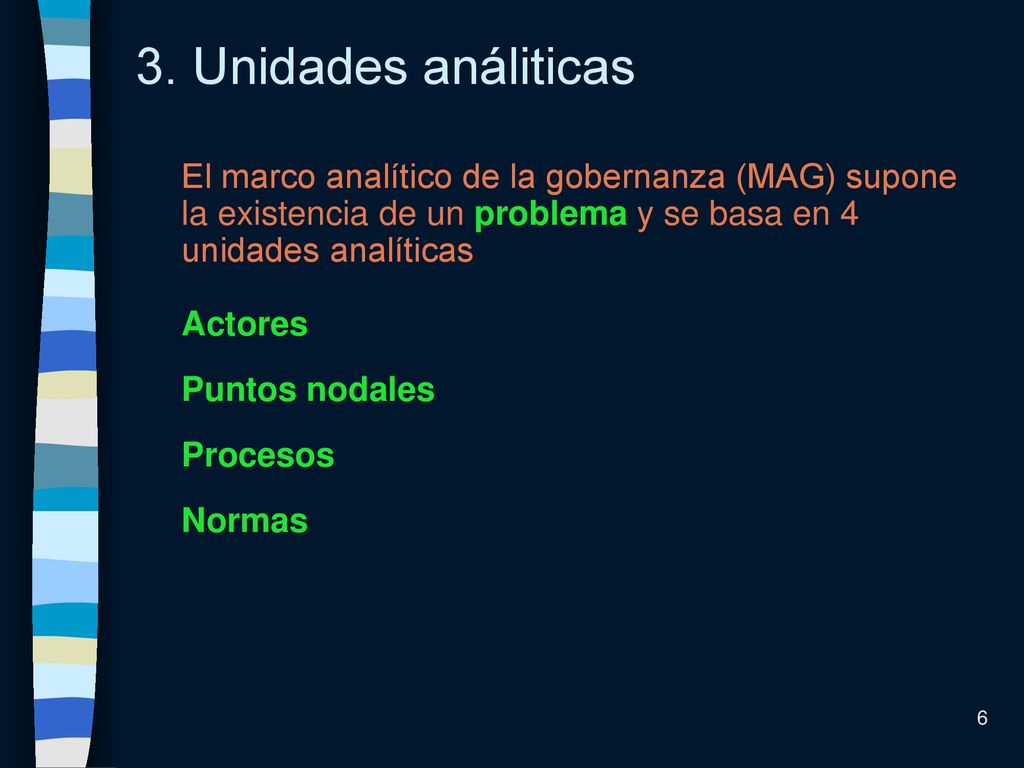 3. Unidades análiticas

El marco analítico de la gobernanza (MAG) supone la existencia de un problema y se basa en 4 unidades analíticas

Actores

Puntos nodales

Procesos

Normas

6